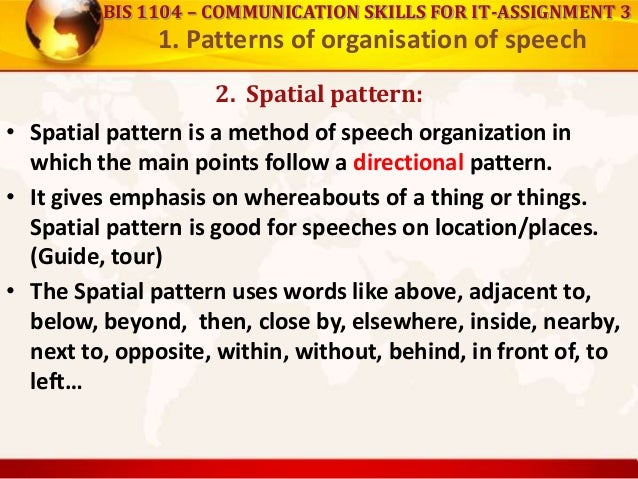 BIS 1104 – COMMUNICATION SKILLS FOR IT-ASSIGNMENT 3
1. Patterns of organisation of speech

2. Spatial pattern:

• Spatial pattern is a method of speech organization in which the main points follow a directional pattern.
• It gives emphasis on whereabouts of a thing or things. Spatial pattern is good for speeches on location/places. (Guide, tour)
• The Spatial pattern uses words like above, adjacent to, below, beyond, then, close by, elsewhere, inside, nearby, next to, opposite, within, without, behind, in front of, to left…